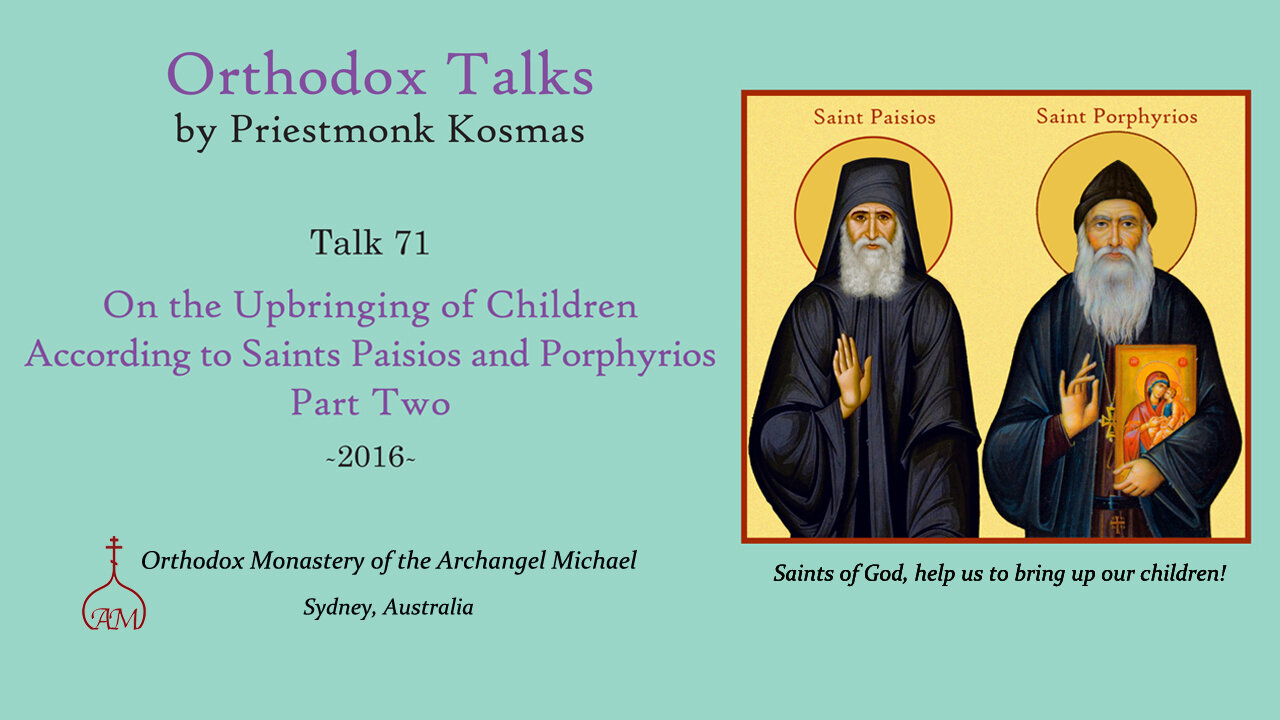 Orthodox Talks
by Priestmonk Kosmas

Talk 71

On the Upbringing of Children
According to Saints Paisios and Porphyrios
Part Two

~2016~

AM

Orthodox Monastery of the Archangel Michael

Sydney, Australia

Saint Paisios

Saint Porphyrios

Saints of God, help us to bring up our children!